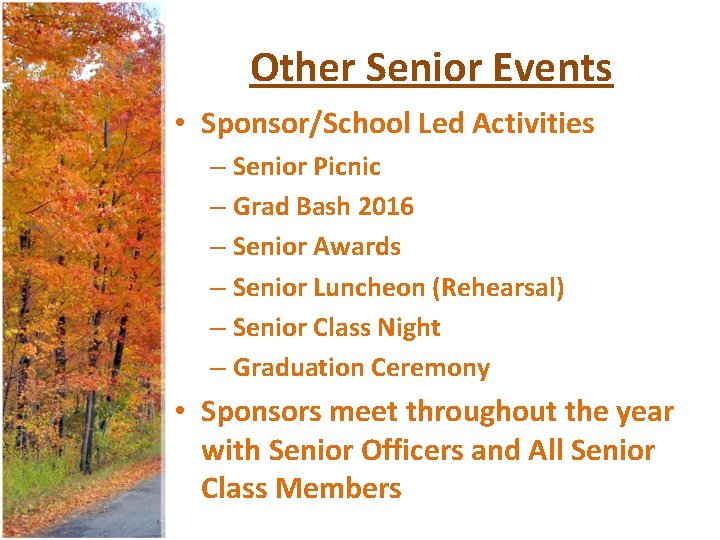 Other Senior Events

• Sponsor/School Led Activities
– Senior Picnic
– Grad Bash 2016
– Senior Awards
– Senior Luncheon (Rehearsal)
– Senior Class Night
– Graduation Ceremony
• Sponsors meet throughout the year with Senior Officers and All Senior Class Members